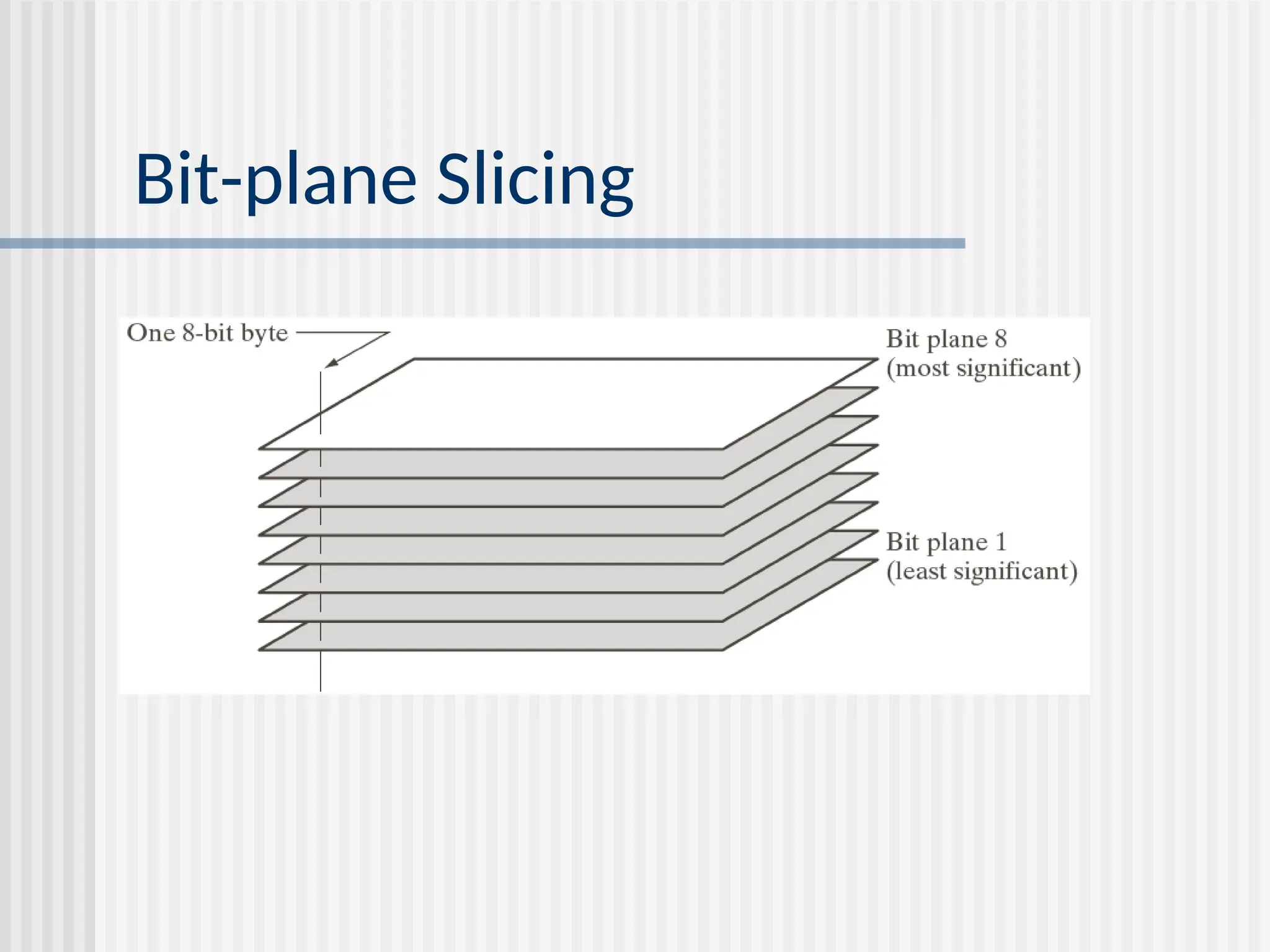 Bit-plane Slicing

One 8-bit byte

Bit plane 8
(most significant)

Bit plane 1
(least significant)